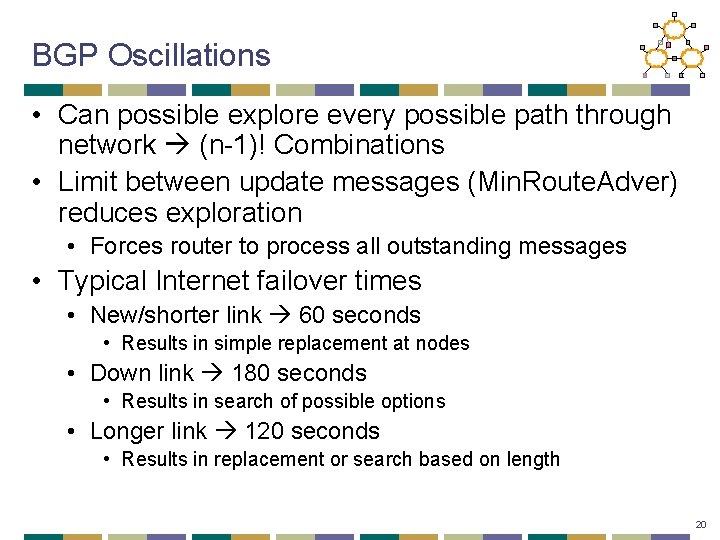 BGP Oscillations

• Can possible explore every possible path through network → (n-1)! Combinations
• Limit between update messages (MinRouteAdver) reduces exploration
  • Forces router to process all outstanding messages
• Typical Internet failover times
  • New/shorter link → 60 seconds
    • Results in simple replacement at nodes
  • Down link → 180 seconds
    • Results in search of possible options
  • Longer link → 120 seconds
    • Results in replacement or search based on length

20